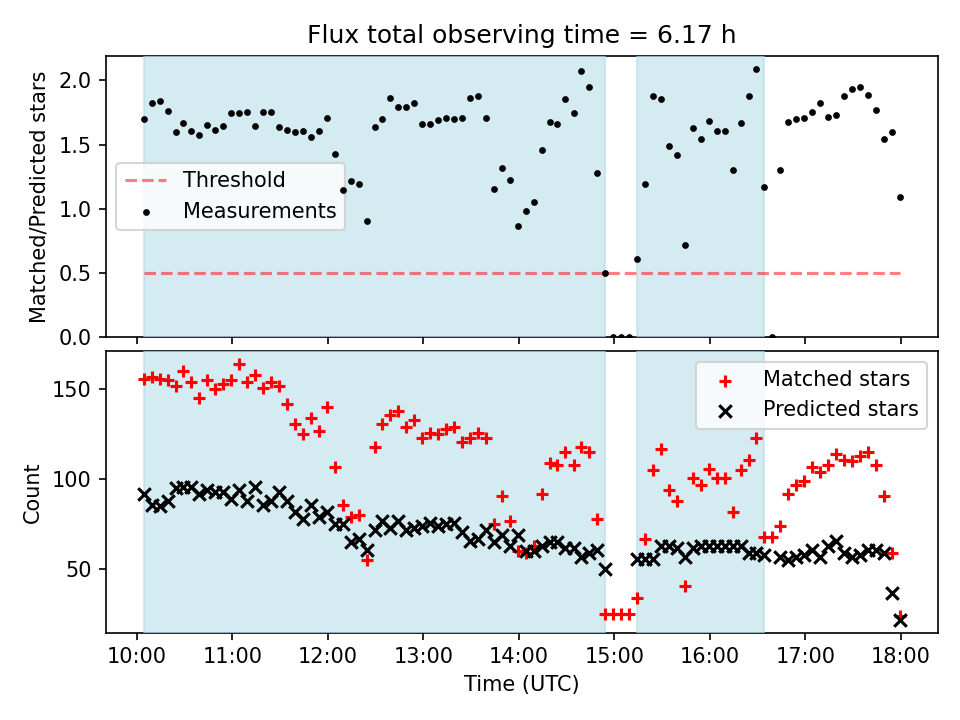 Flux total observing time = 6.17 h

Matched/Predicted stars

2.0
1.5
1.0
0.5
0.0

Threshold
Measurements

Count

150
100
50

Matched stars
Predicted stars

10:00 11:00 12:00 13:00 14:00 15:00 16:00 17:00 18:00

Time (UTC)